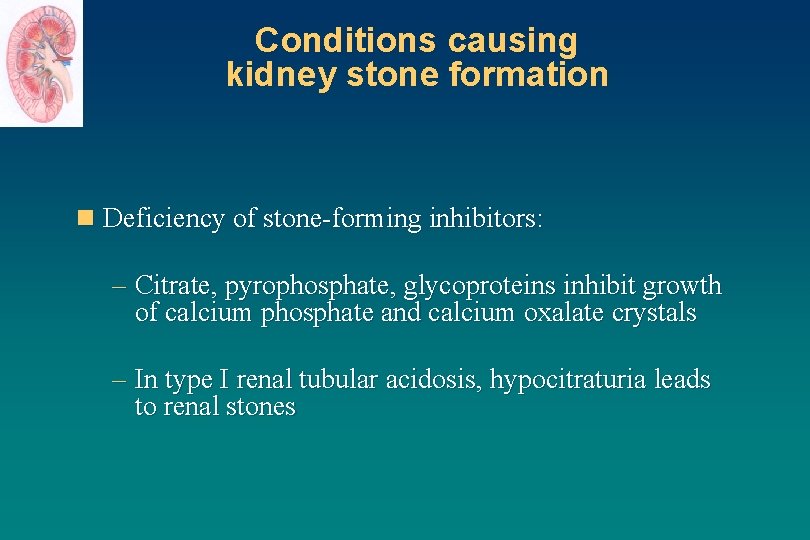 Conditions causing kidney stone formation

Deficiency of stone-forming inhibitors:

– Citrate, pyrophosphate, glycoproteins inhibit growth of calcium phosphate and calcium oxalate crystals

– In type I renal tubular acidosis, hypocitraturia leads to renal stones